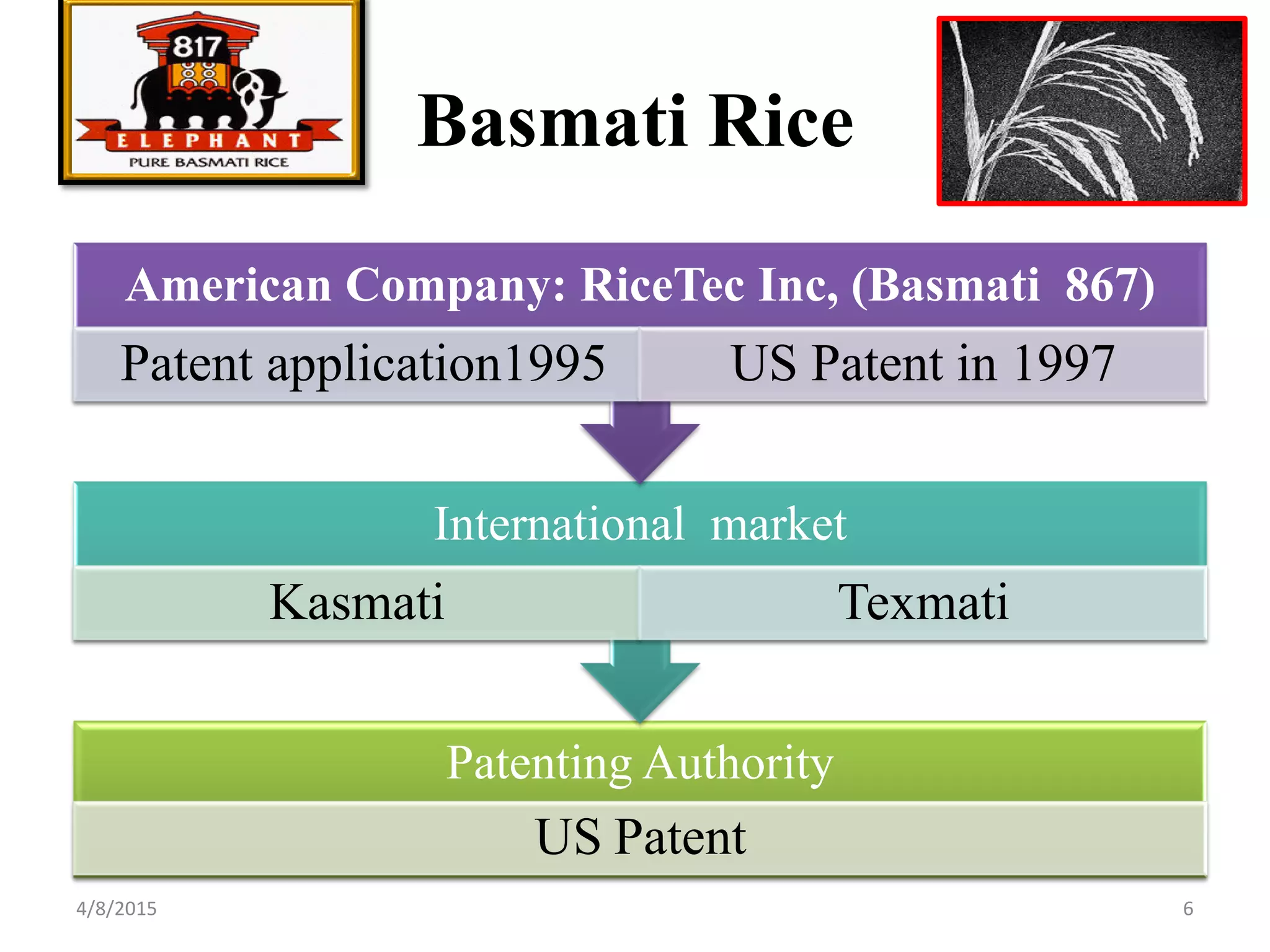 817

ELEPHANT

PURE BASMATI RICE

Basmati Rice

American Company: RiceTec Inc, (Basmati 867)

Patent application1995

US Patent in 1997

International market

Kasmati

Texmati

Patenting Authority

US Patent

4/8/2015

6